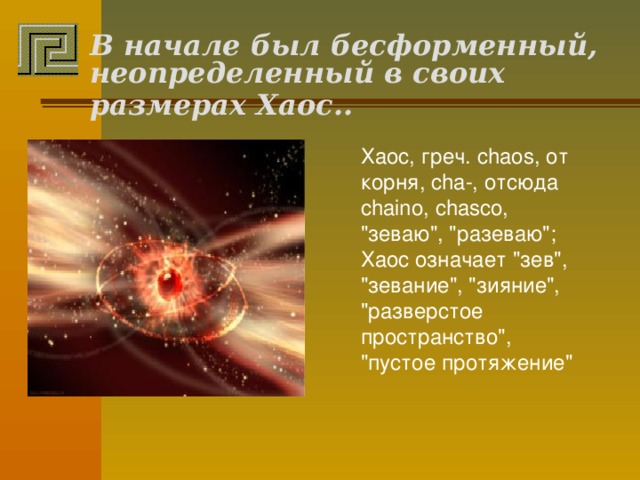 В начале был бесформенный, неопределенный в своих размерах Хаос..

Хаос, греч. chaos, от корня, cha-, отсюда chaino, chasco, "зеваю", "разеваю"; Хаос означает "зев", "зевание", "зияние", "разверстое пространство", "пустое протяжение"